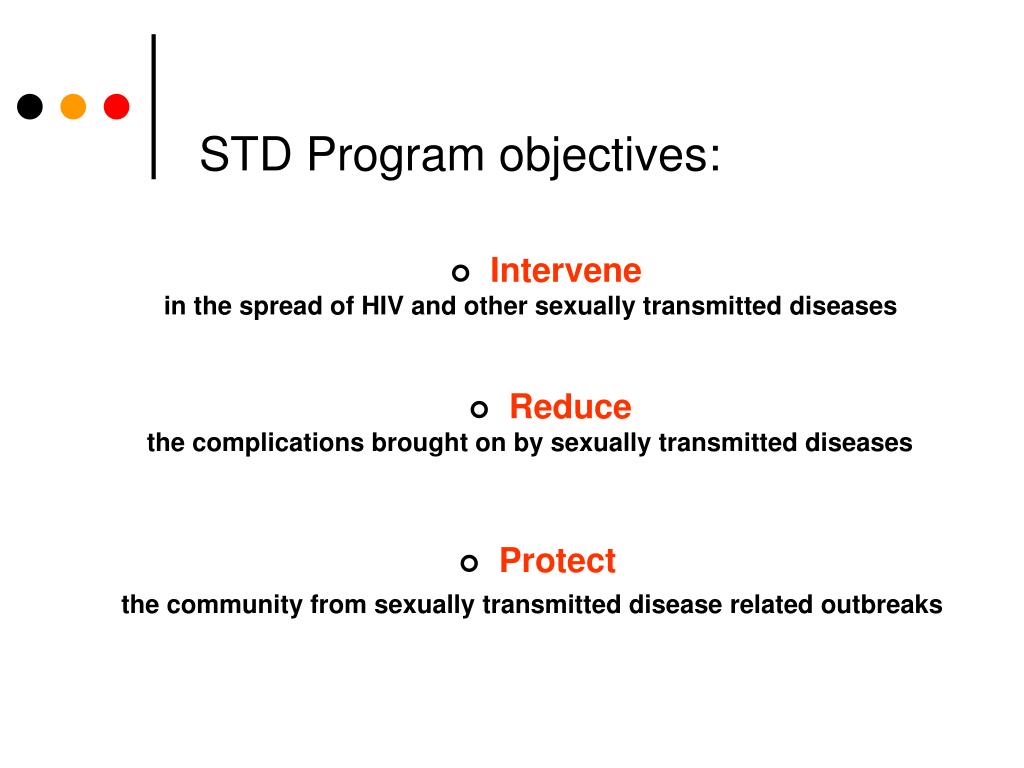 STD Program objectives:

Intervene
in the spread of HIV and other sexually transmitted diseases

Reduce
the complications brought on by sexually transmitted diseases

Protect
the community from sexually transmitted disease related outbreaks